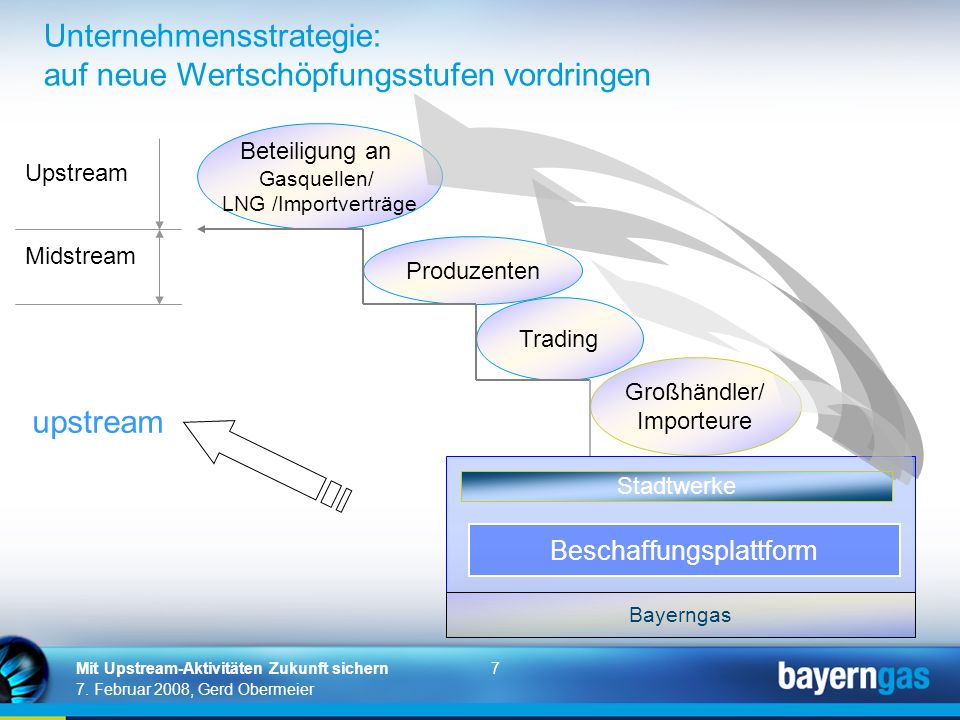 Unternehmensstrategie:
auf neue Wertschöpfungsstufen vordringen

Upstream

Midstream

Beteiligung an Gasquellen/ LNG /Importverträge

Produzenten

Trading

Großhändler/ Importeure

upstream

Stadtwerke

Beschaffungsplattform

Bayerngas

Mit Upstream-Aktivitäten Zukunft sichern
7. Februar 2008, Gerd Obermeier

7

bayerngas